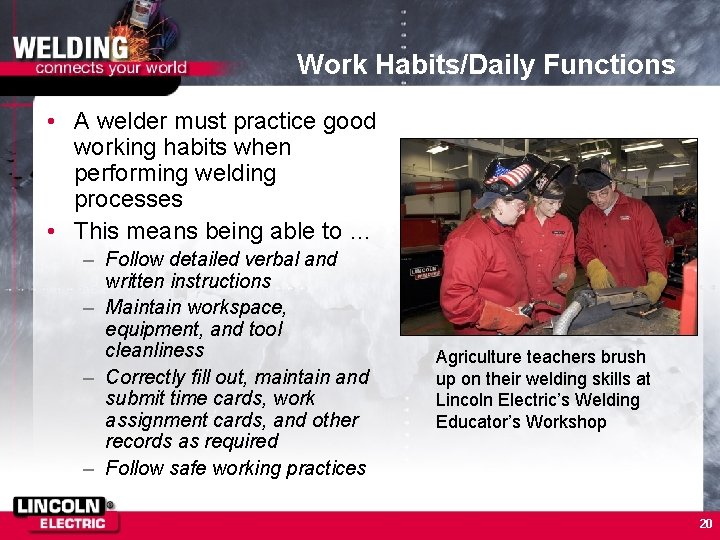 WELDING
connects your world

Work Habits/Daily Functions

• A welder must practice good working habits when performing welding processes
• This means being able to ...
– Follow detailed verbal and written instructions
– Maintain workspace, equipment, and tool cleanliness
– Correctly fill out, maintain and submit time cards, work assignment cards, and other records as required
– Follow safe working practices

LINCOLN ELECTRIC

Agriculture teachers brush up on their welding skills at Lincoln Electric's Welding Educator's Workshop

LINCOLN ELECTRIC

20